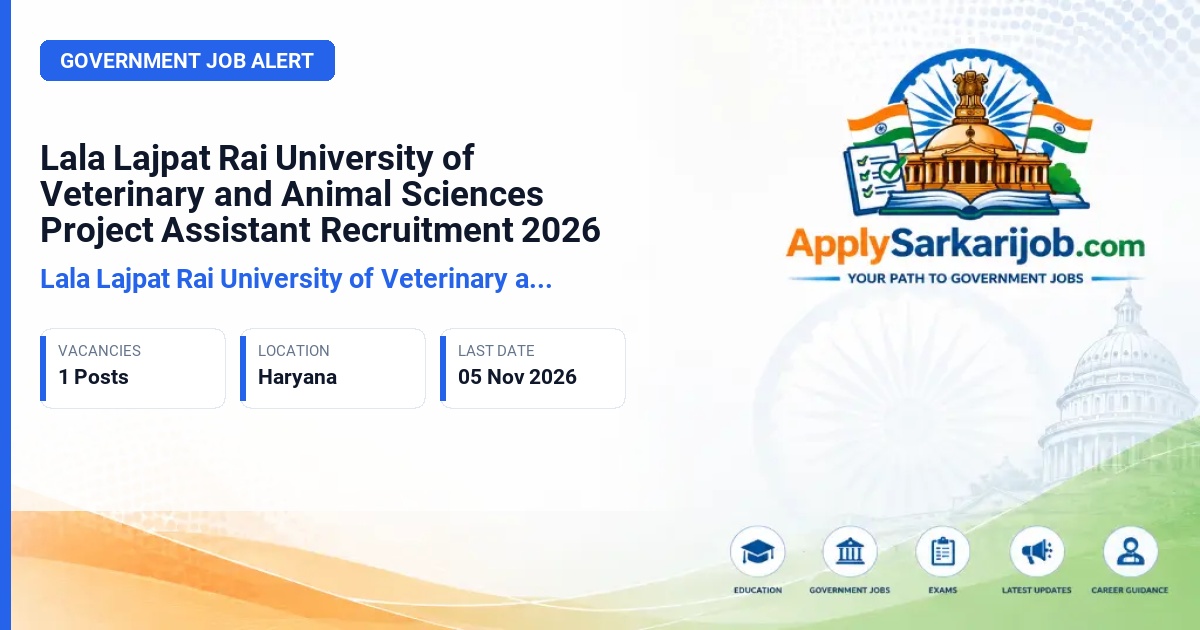 GOVERNMENT JOB ALERT

Lala Lajpat Rai University of Veterinary and Animal Sciences Project Assistant Recruitment 2026

Lala Lajpat Rai University of Veterinary a...

VACANCIES
1 Posts

LOCATION
Haryana

LAST DATE
05 Nov 2026

ApplySarkarijob.com
YOUR PATH TO GOVERNMENT JOBS

EDUCATION
GOVERNMENT JOBS
EXAMS
LATEST UPDATES
CAREER GUIDANCE